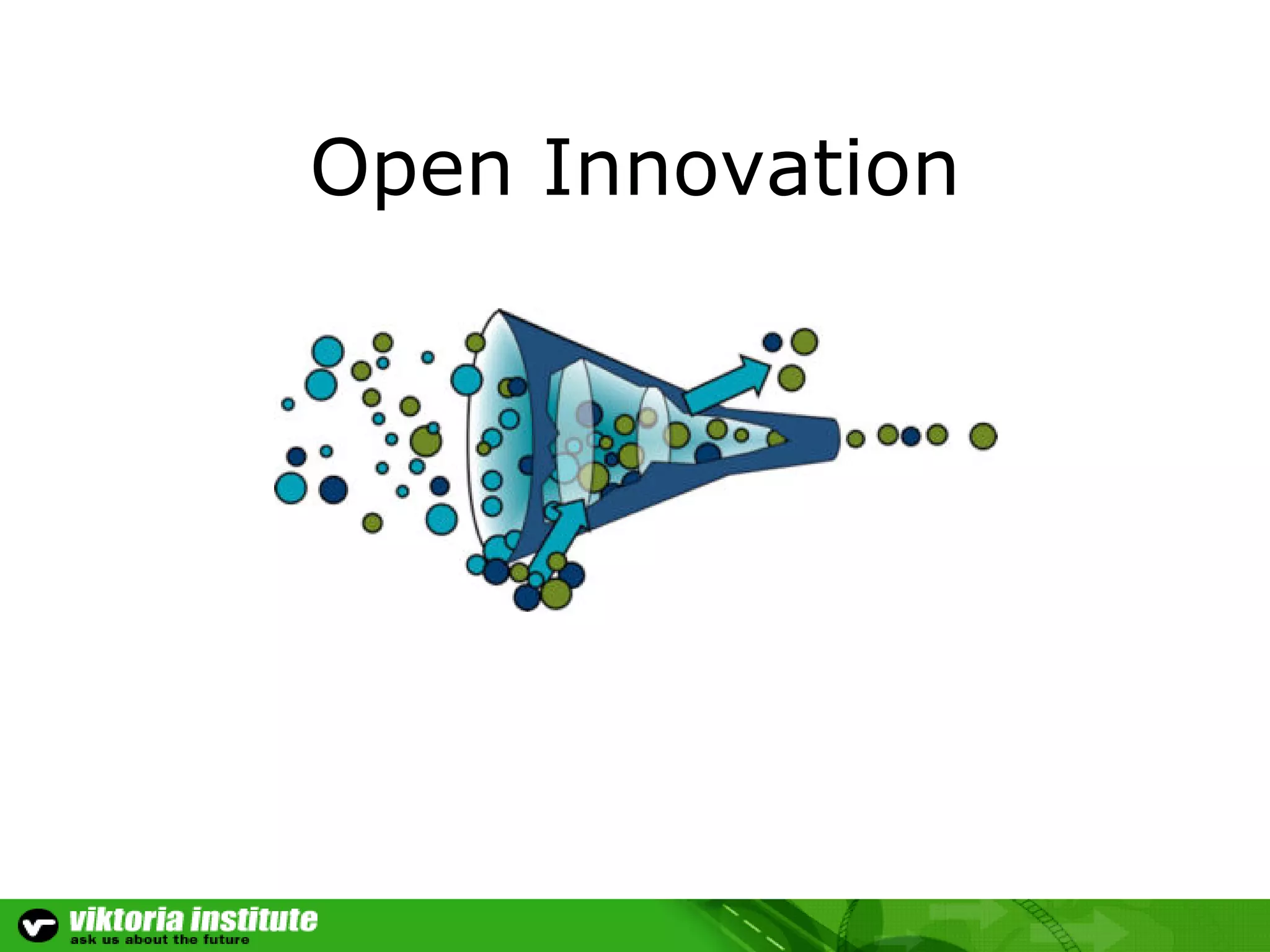 Open Innovation

viktoria institute
ask us about the future